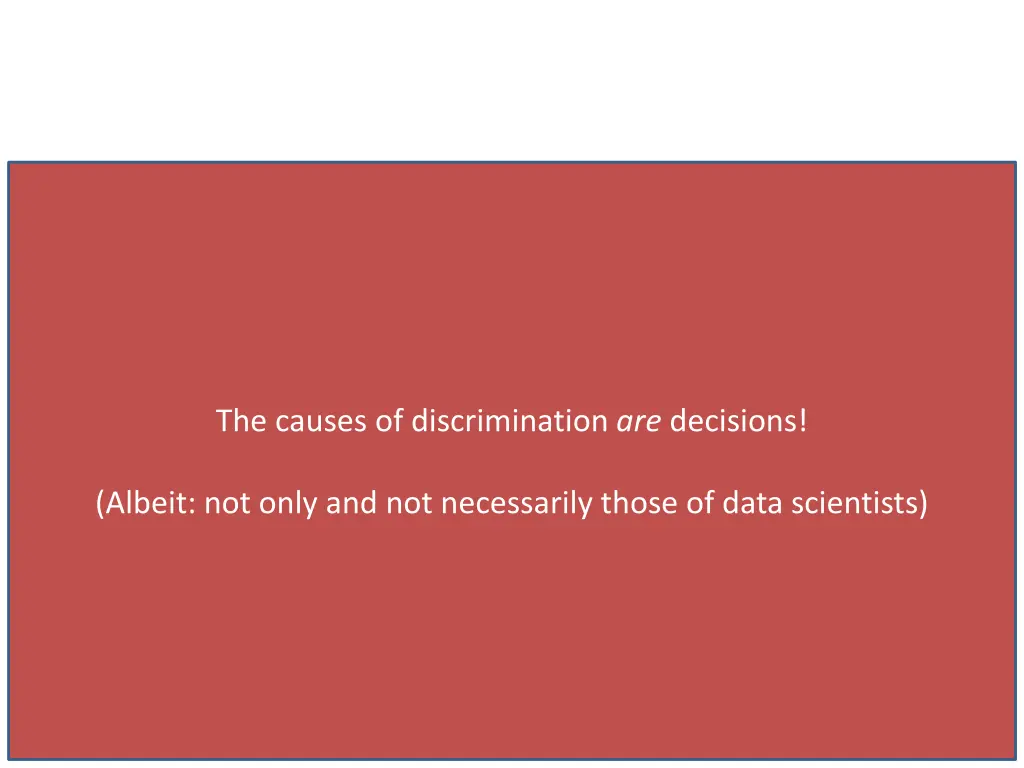 The causes of discrimination are decisions!

(Albeit: not only and not necessarily those of data scientists)